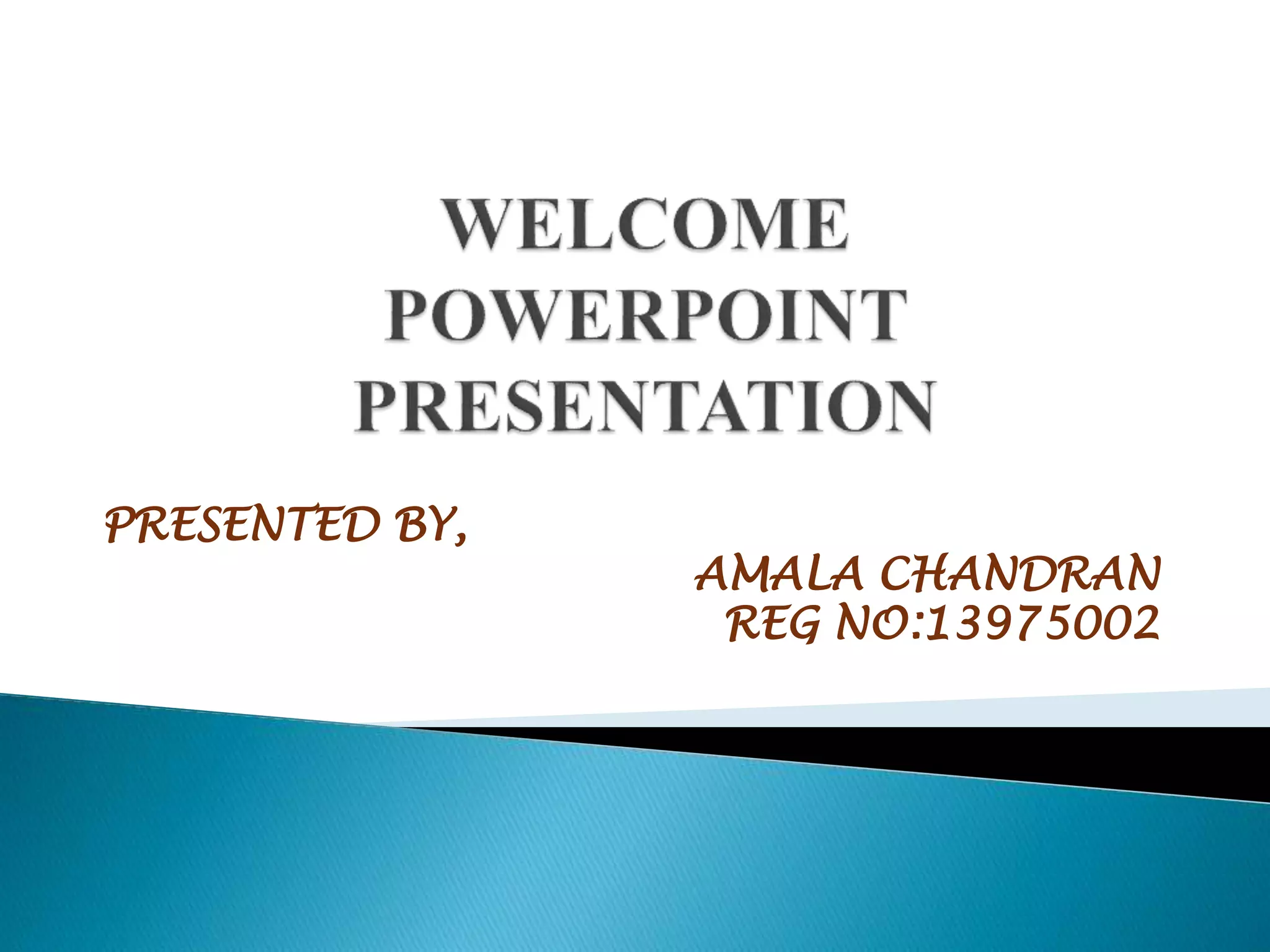 WELCOME
POWERPOINT
PRESENTATION

PRESENTED BY,

AMALA CHANDRAN
REG NO:13975002